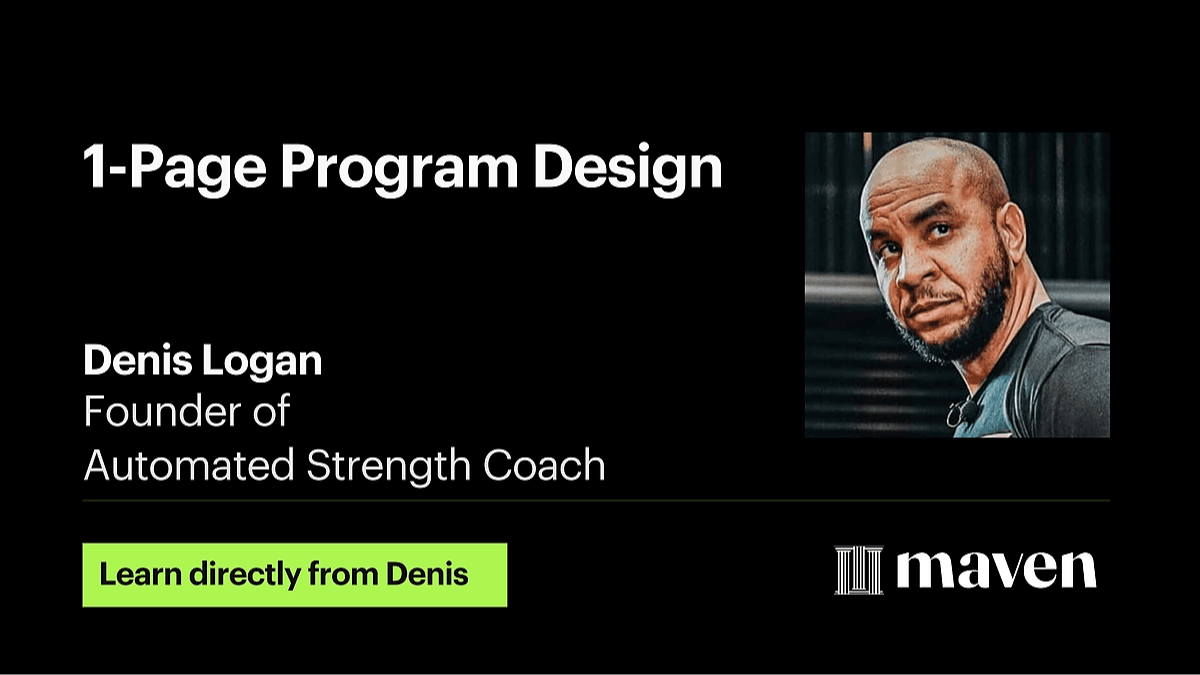 1-Page Program Design

Denis Logan
Founder of
Automated Strength Coach

Learn directly from Denis

maven